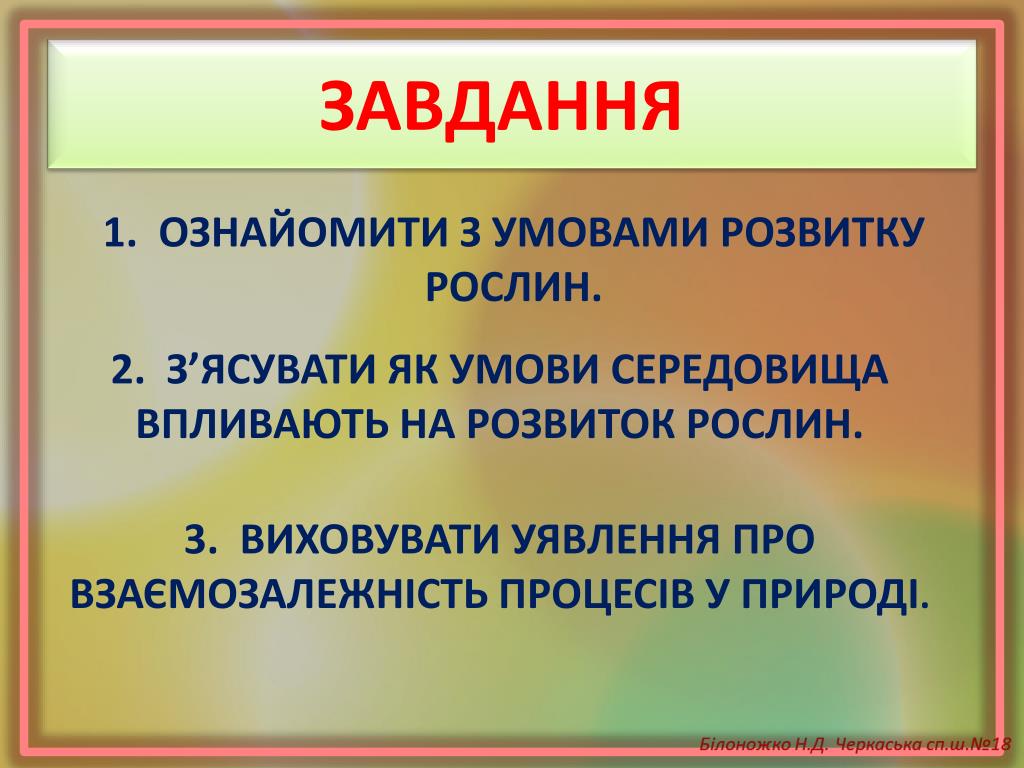 ЗАВДАННЯ

1. ОЗНАЙОМИТИ З УМОВАМИ РОЗВИТКУ РОСЛИН.

2. З'ЯСУВАТИ ЯК УМОВИ СЕРЕДОВИЩА ВПЛИВАЮТЬ НА РОЗВИТОК РОСЛИН.

3. ВИХОВУВАТИ УЯВЛЕННЯ ПРО ВЗАЄМОЗАЛЕЖНІСТЬ ПРОЦЕСІВ У ПРИРОДІ.

Білоножко Н.Д. Черкаська сп.ш.№18